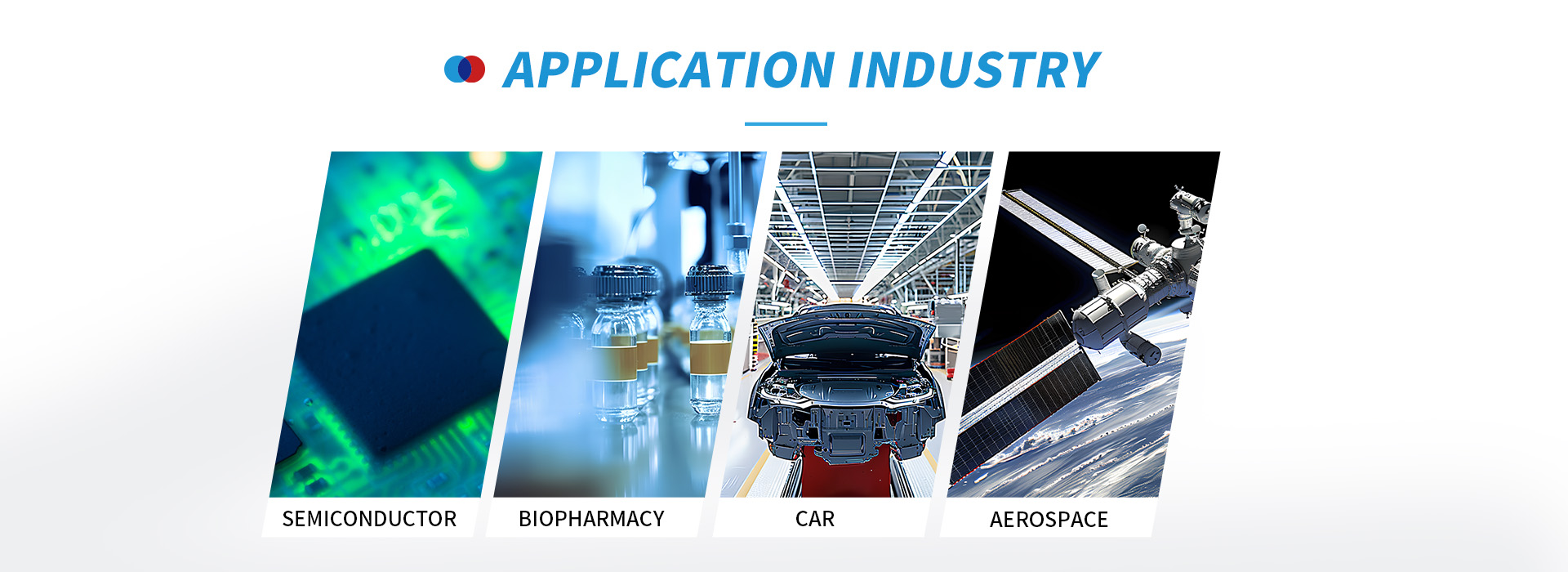 APPLICATION INDUSTRY

SEMICONDUCTOR

BIOPHARMACY

CAR

AEROSPACE